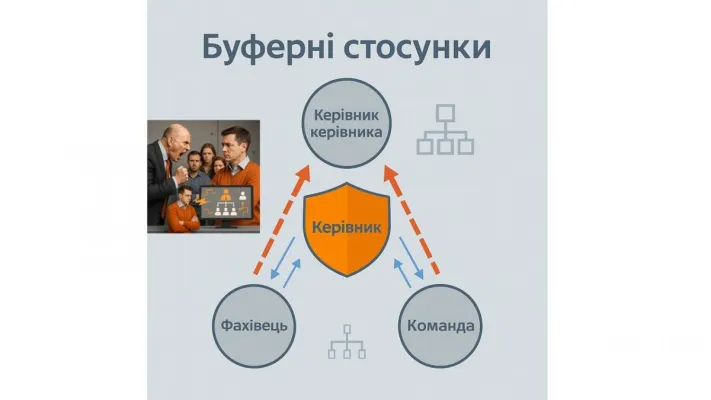 Буферні стосунки

Керівник керівника

Керівник

Фахівець

Команда